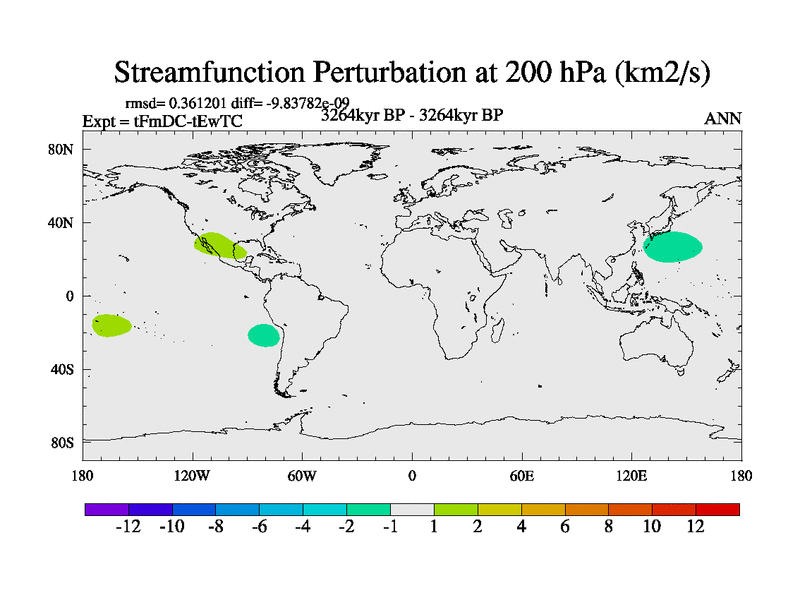 Streamfunction Perturbation at 200 hPa (km2/s)

rmsd= 0.361201 diff= -9.83782e-09
Expt = tFmDC-tEwTC
3264kyr BP - 3264kyr BP
ANN

80N
40N
0
40S
80S

180
120W
60W
0
60E
120E
180

-12 -10 -8 -6 -4 -2 -1 1 2 4 6 8 10 12